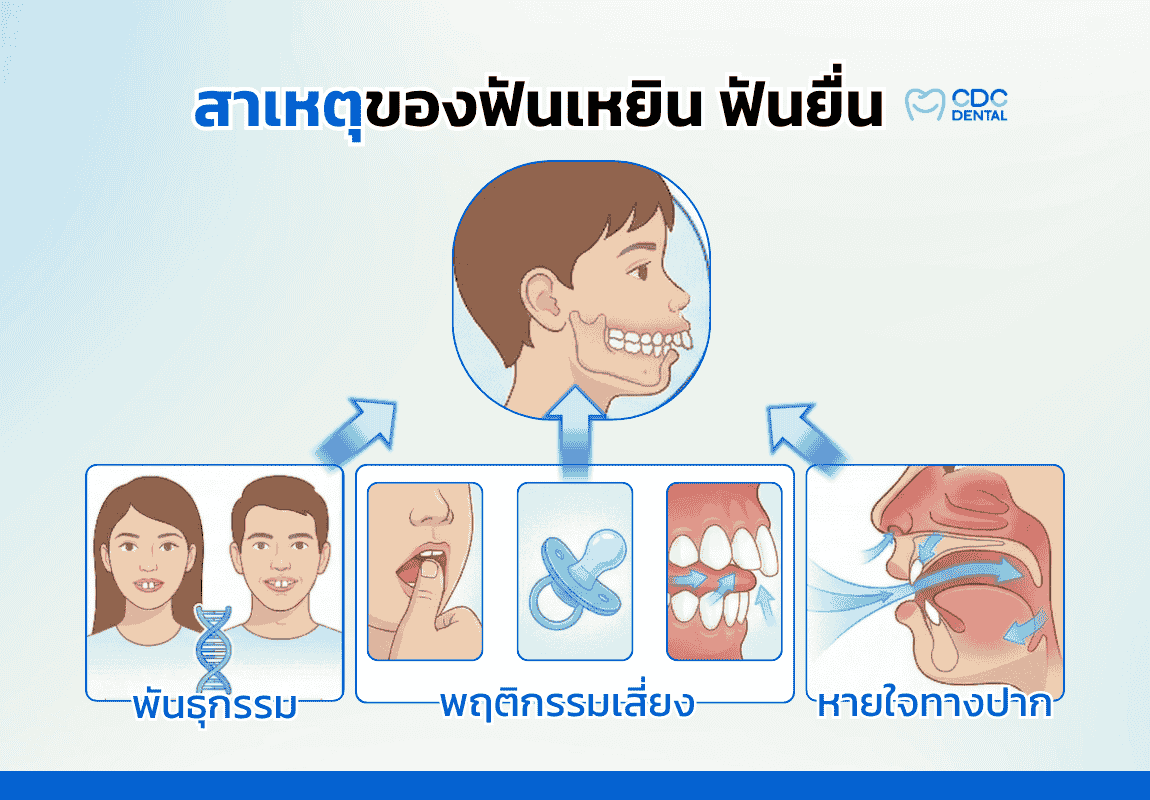 สาเหตุของฟันเหยิน ฟันยื่น

CDC DENTAL

พันธุกรรม

พฤติกรรมเสี่ยง

หายใจทางปาก